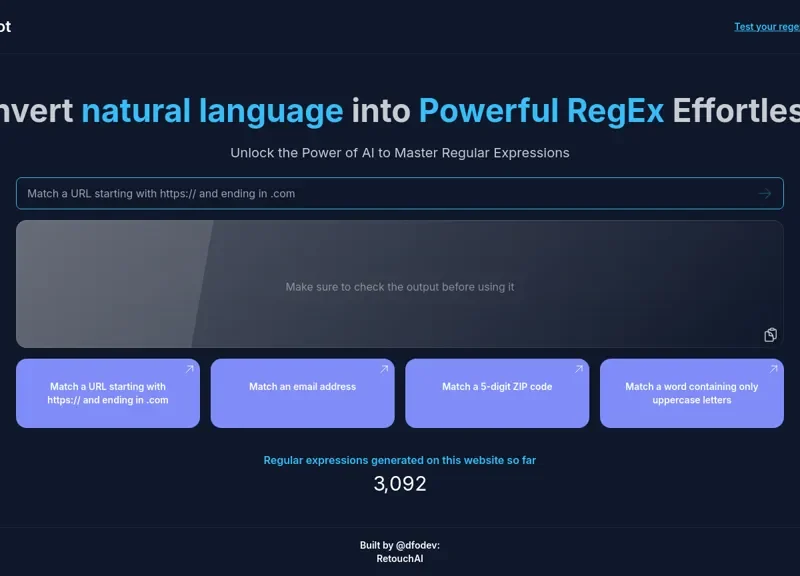 ot

Test your rege

nvert natural language into Powerful RegEx Effortles

Unlock the Power of AI to Master Regular Expressions

Match a URL starting with https:// and ending in .com

Make sure to check the output before using it

Match a URL starting with https:// and ending in .com

Match an email address

Match a 5-digit ZIP code

Match a word containing only uppercase letters

Regular expressions generated on this website so far

3,092

Built by @dfodev:
RetouchAI